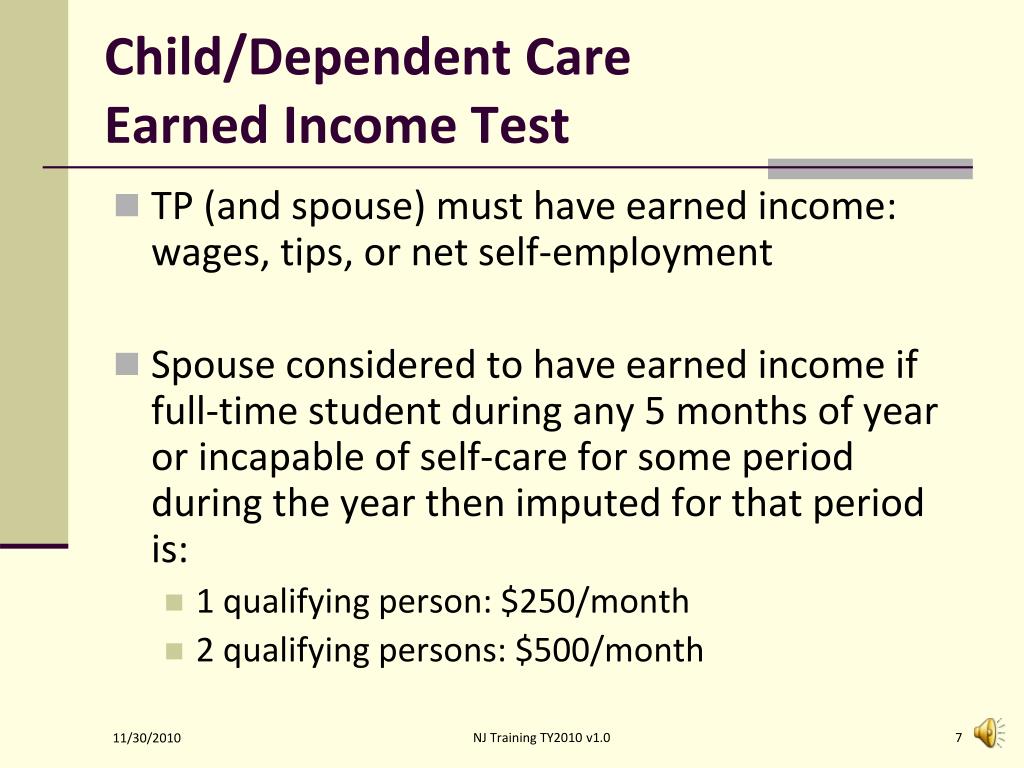 Child/Dependent Care
Earned Income Test

TP (and spouse) must have earned income: wages, tips, or net self-employment

Spouse considered to have earned income if full-time student during any 5 months of year or incapable of self-care for some period during the year then imputed for that period is:

1 qualifying person: \$250/month
2 qualifying persons: \$500/month

11/30/2010 NJ Training TY2010 v1.0 7